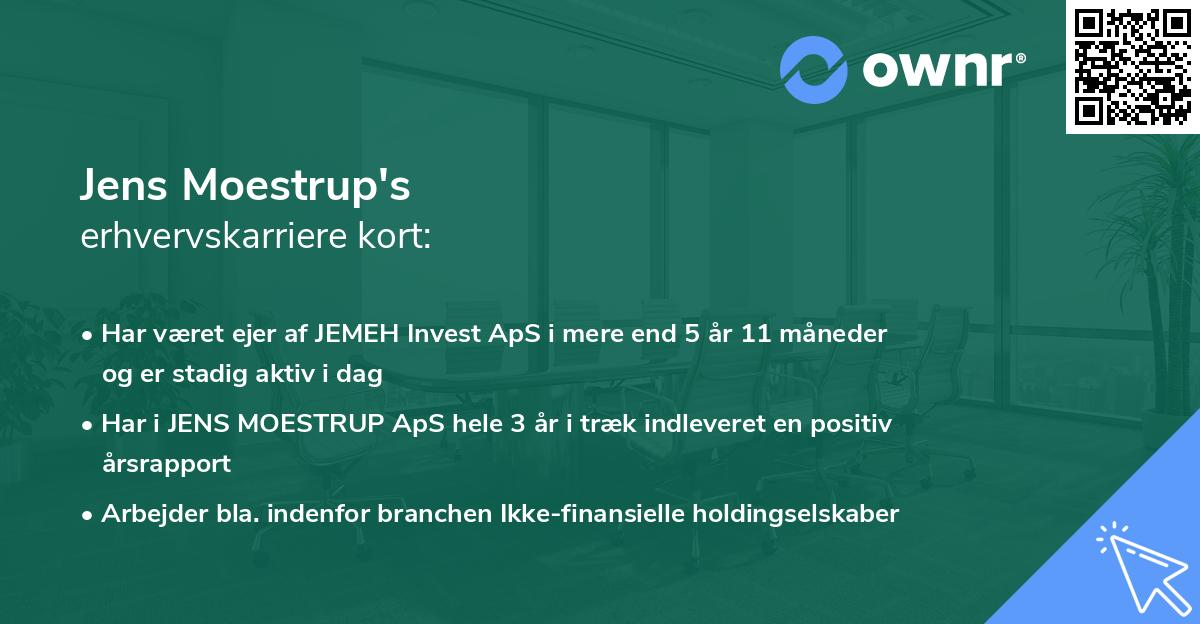 ownr®

Jens Moestrup's
erhvervskarriere kort:

• Har været ejer af JEMEH Invest ApS i mere end 5 år 11 måneder og er stadig aktiv i dag

• Har i JENS MOESTRUP ApS hele 3 år i træk indleveret en positiv årsrapport

• Arbejder bla. indenfor branchen Ikke-finansielle holdingselskaber